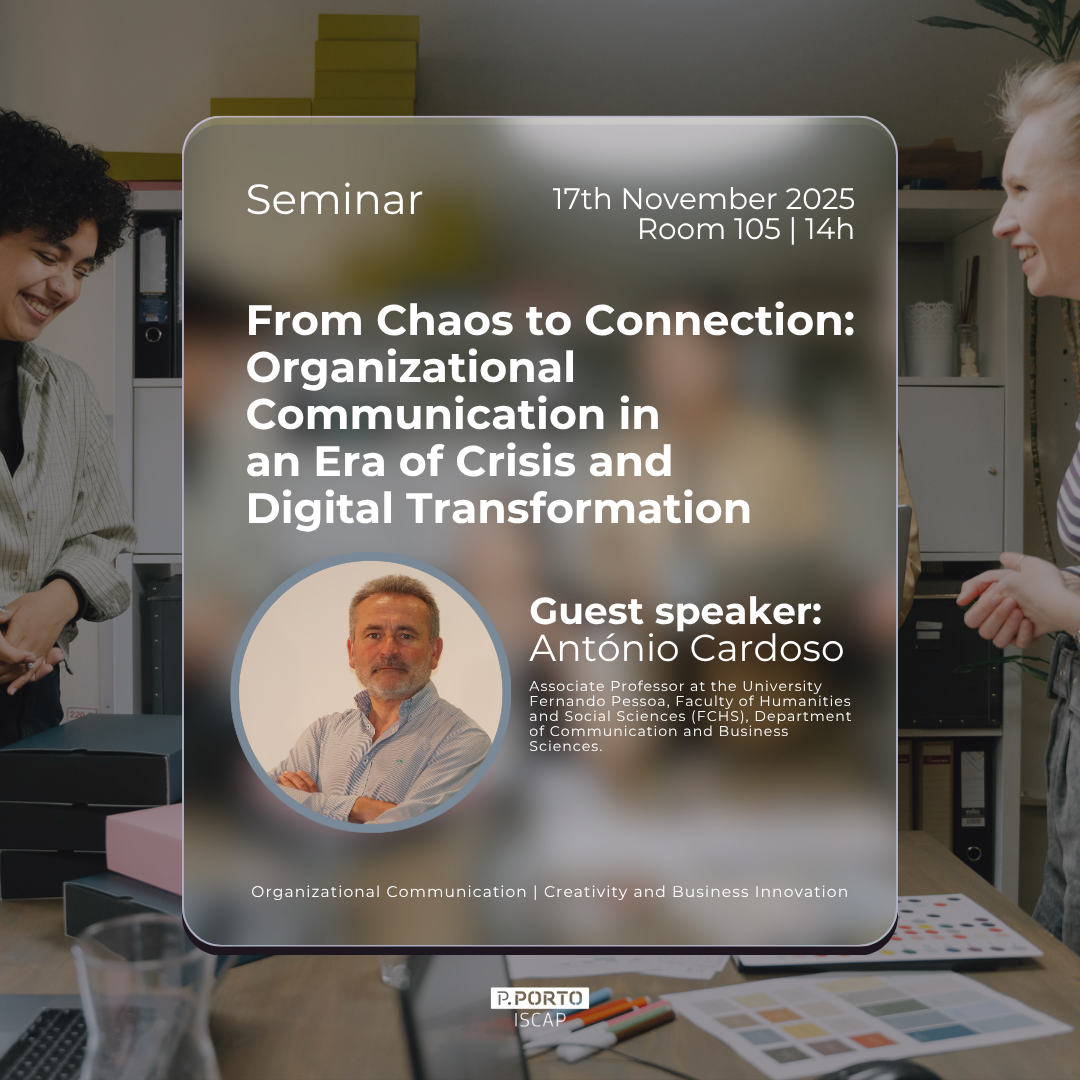 Seminar

17th November 2025
Room 105 | 14h

From Chaos to Connection: Organizational Communication in an Era of Crisis and Digital Transformation

Guest speaker:
António Cardoso

Associate Professor at the University Fernando Pessoa, Faculty of Humanities and Social Sciences (FCHS), Department of Communication and Business Sciences.

Organizational Communication | Creativity and Business Innovation

P.PORTO
ISCAP